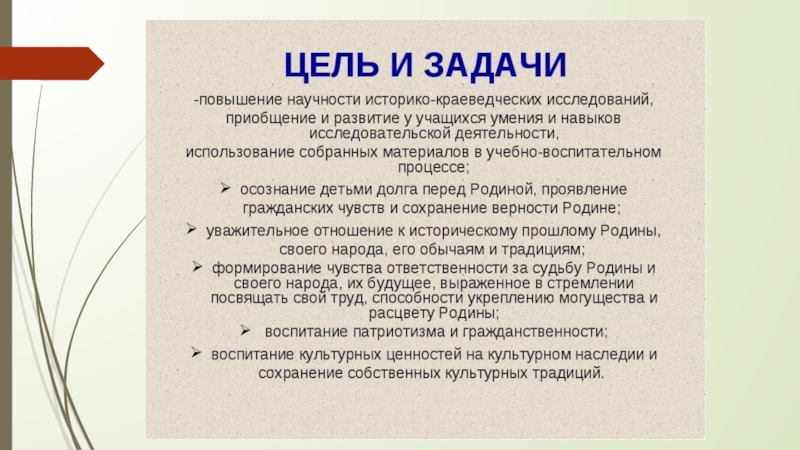 ЦЕЛЬ И ЗАДАЧИ

-повышение научности историко-краеведческих исследований, приобщение и развитие у учащихся умения и навыков исследовательской деятельности,

использование собранных материалов в учебно-воспитательном процессе;

➢ осознание детьми долга перед Родиной, проявление гражданских чувств и сохранение верности Родине;

➢ уважительное отношение к историческому прошлому Родины, своего народа, его обычаям и традициям;

➢ формирование чувства ответственности за судьбу Родины и своего народа, их будущее, выраженное в стремлении посвящать свой труд, способности укреплению могущества и расцвету Родины;

➢ воспитание патриотизма и гражданственности;

➢ воспитание культурных ценностей на культурном наследии и сохранение собственных культурных традиций.